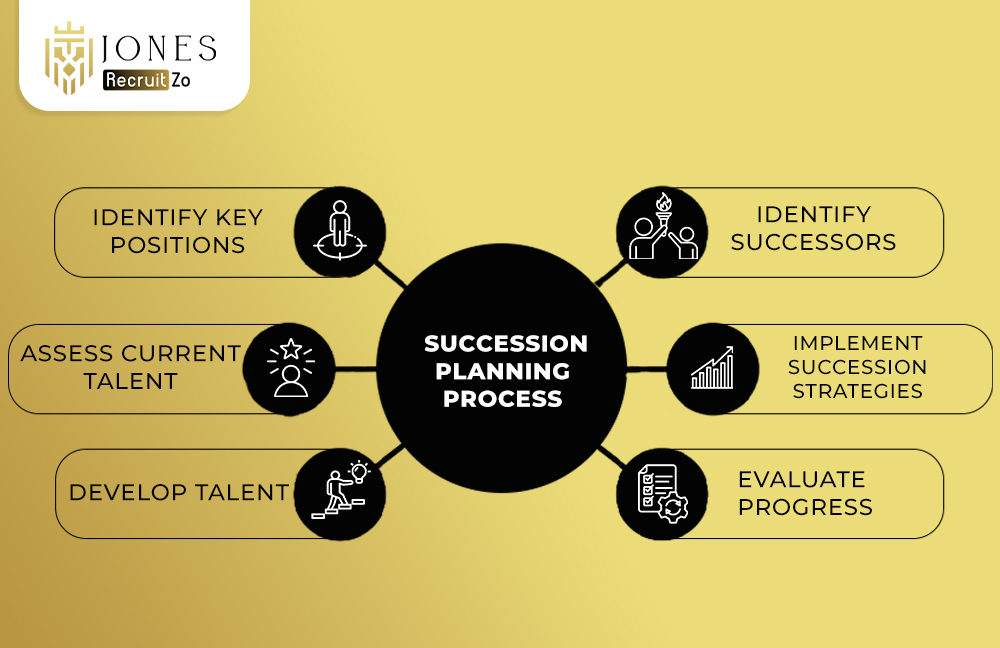 JONES
Recruit Zo

SUCCESSION PLANNING PROCESS

IDENTIFY KEY POSITIONS

ASSESS CURRENT TALENT

DEVELOP TALENT

IDENTIFY SUCCESSORS

IMPLEMENT SUCCESSION STRATEGIES

EVALUATE PROGRESS